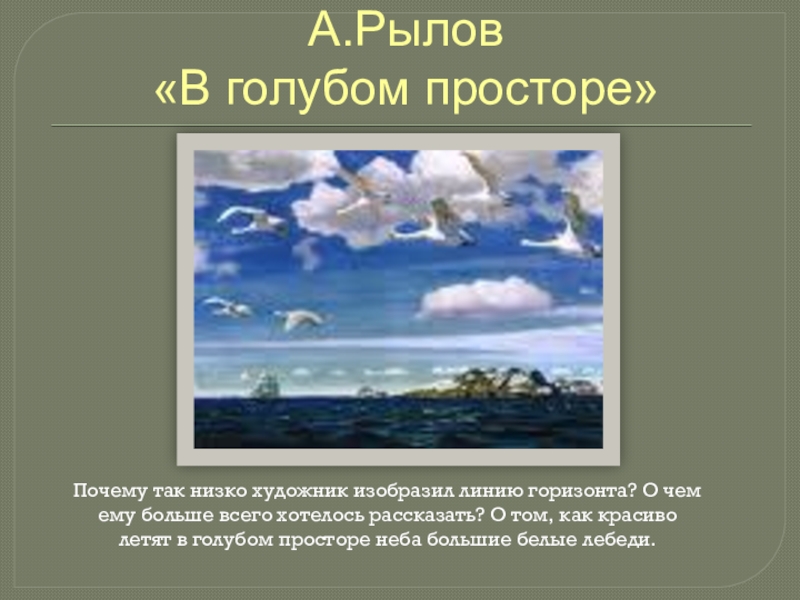 А.Рылов
«В голубом просторе»

Почему так низко художник изобразил линию горизонта? О чем ему больше всего хотелось рассказать? О том, как красиво летят в голубом просторе неба большие белые лебеди.